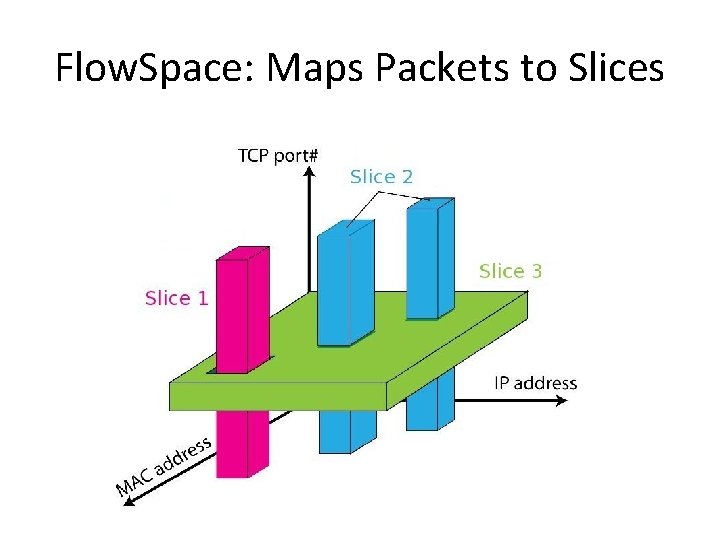 FlowSpace: Maps Packets to Slices

TCP port#

Slice 2

Slice 3

Slice 1

IP address

MAC address